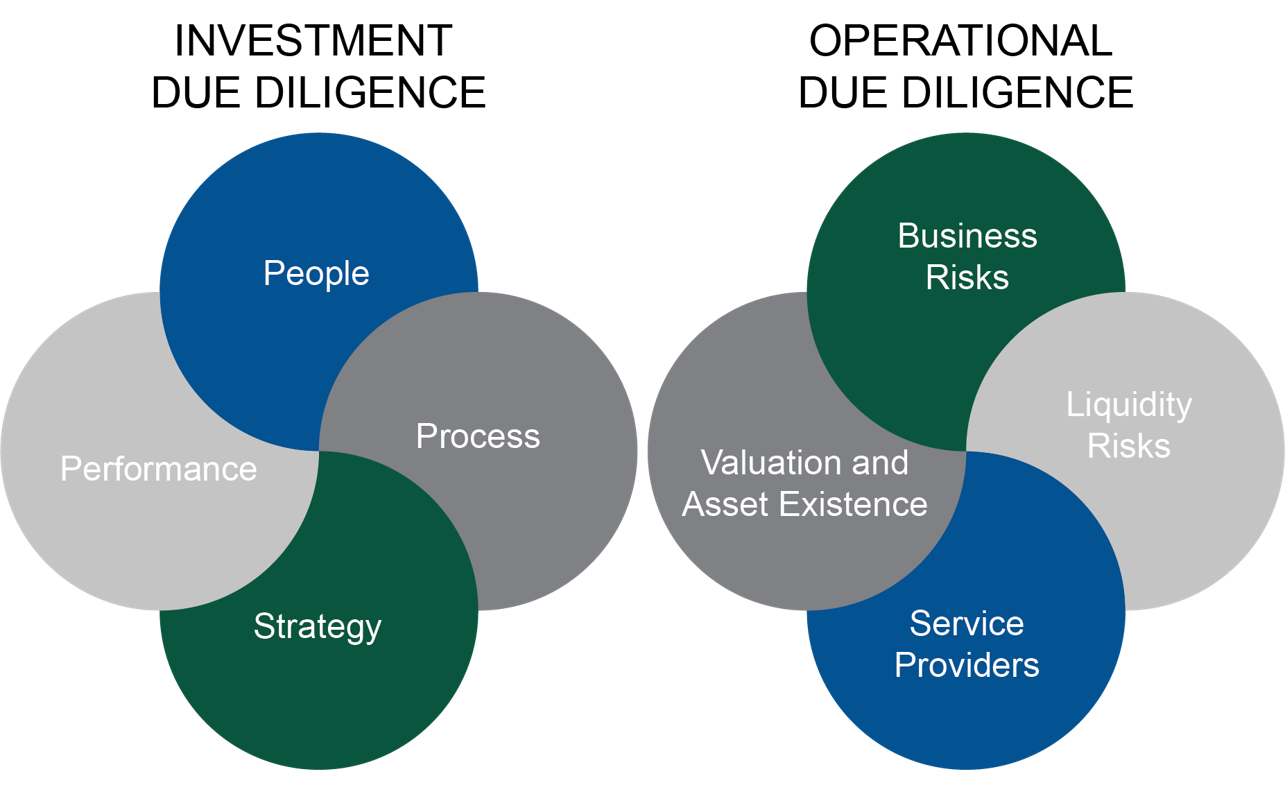 INVESTMENT DUE DILIGENCE

People

Performance

Process

Strategy

OPERATIONAL DUE DILIGENCE

Business Risks

Valuation and Asset Existence

Liquidity Risks

Service Providers